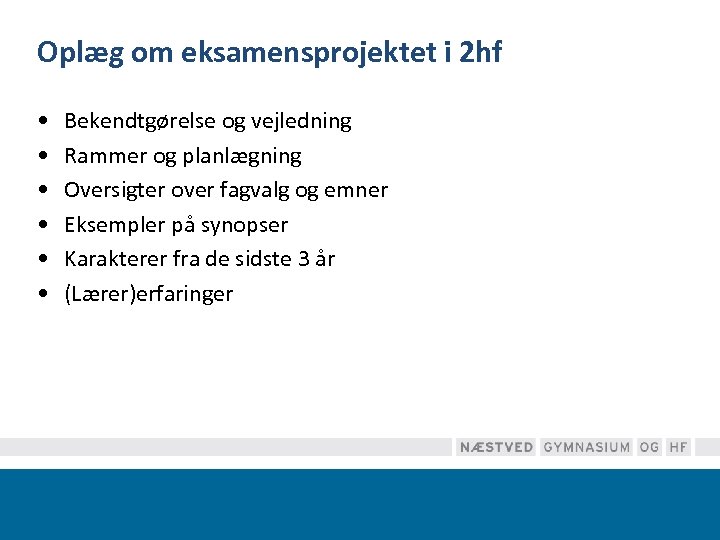 Oplæg om eksamensprojektet i 2hf

• Bekendtgørelse og vejledning
• Rammer og planlægning
• Oversigter over fagvalg og emner
• Eksempler på synopser
• Karakterer fra de sidste 3 år
• (Lærer)erfaringer

NÆSTVED GYMNASIUM OG HF